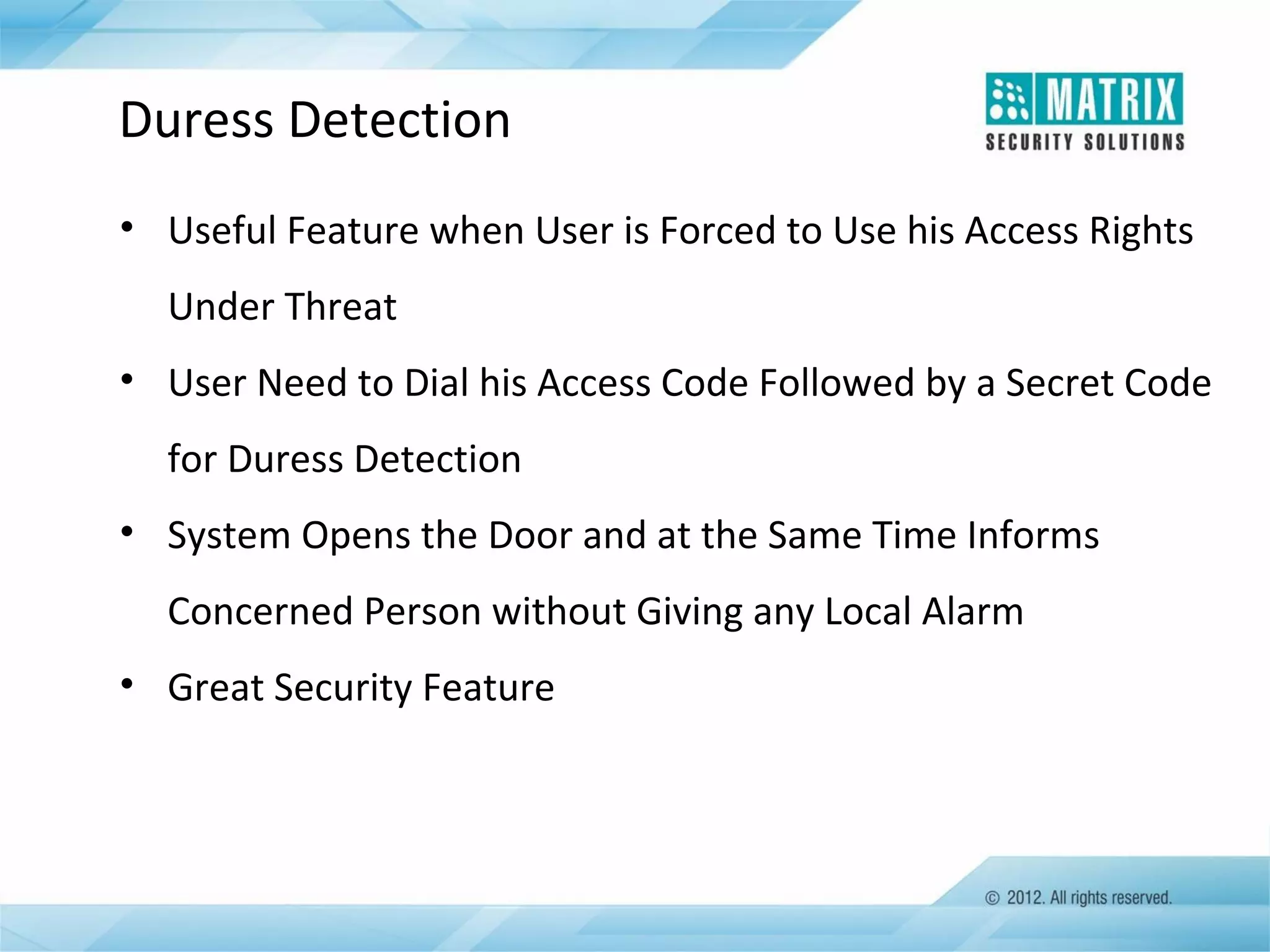 Duress Detection

MATRIX
SECURITY SOLUTIONS

• Useful Feature when User is Forced to Use his Access Rights Under Threat

• User Need to Dial his Access Code Followed by a Secret Code for Duress Detection

• System Opens the Door and at the Same Time Informs Concerned Person without Giving any Local Alarm

• Great Security Feature

© 2012. All rights reserved.